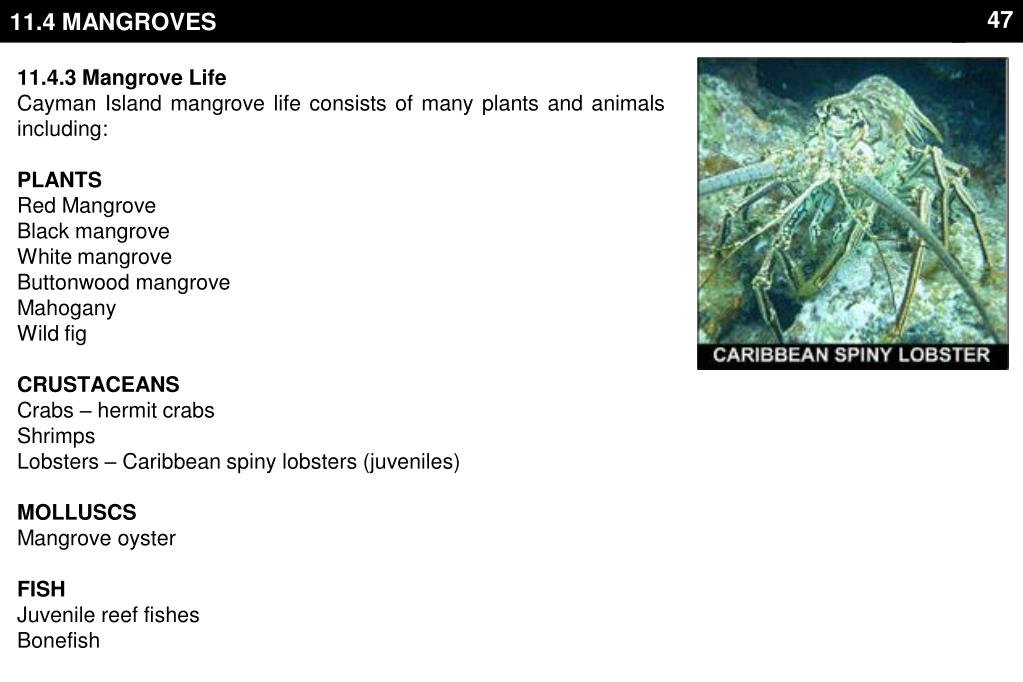 11.4 MANGROVES

47

11.4.3 Mangrove Life
Cayman Island mangrove life consists of many plants and animals including:

PLANTS
Red Mangrove
Black mangrove
White mangrove
Buttonwood mangrove
Mahogany
Wild fig

CRUSTACEANS
Crabs – hermit crabs
Shrimps
Lobsters – Caribbean spiny lobsters (juveniles)

MOLLUSCS
Mangrove oyster

FISH
Juvenile reef fishes
Bonefish

CARIBBEAN SPINY LOBSTER